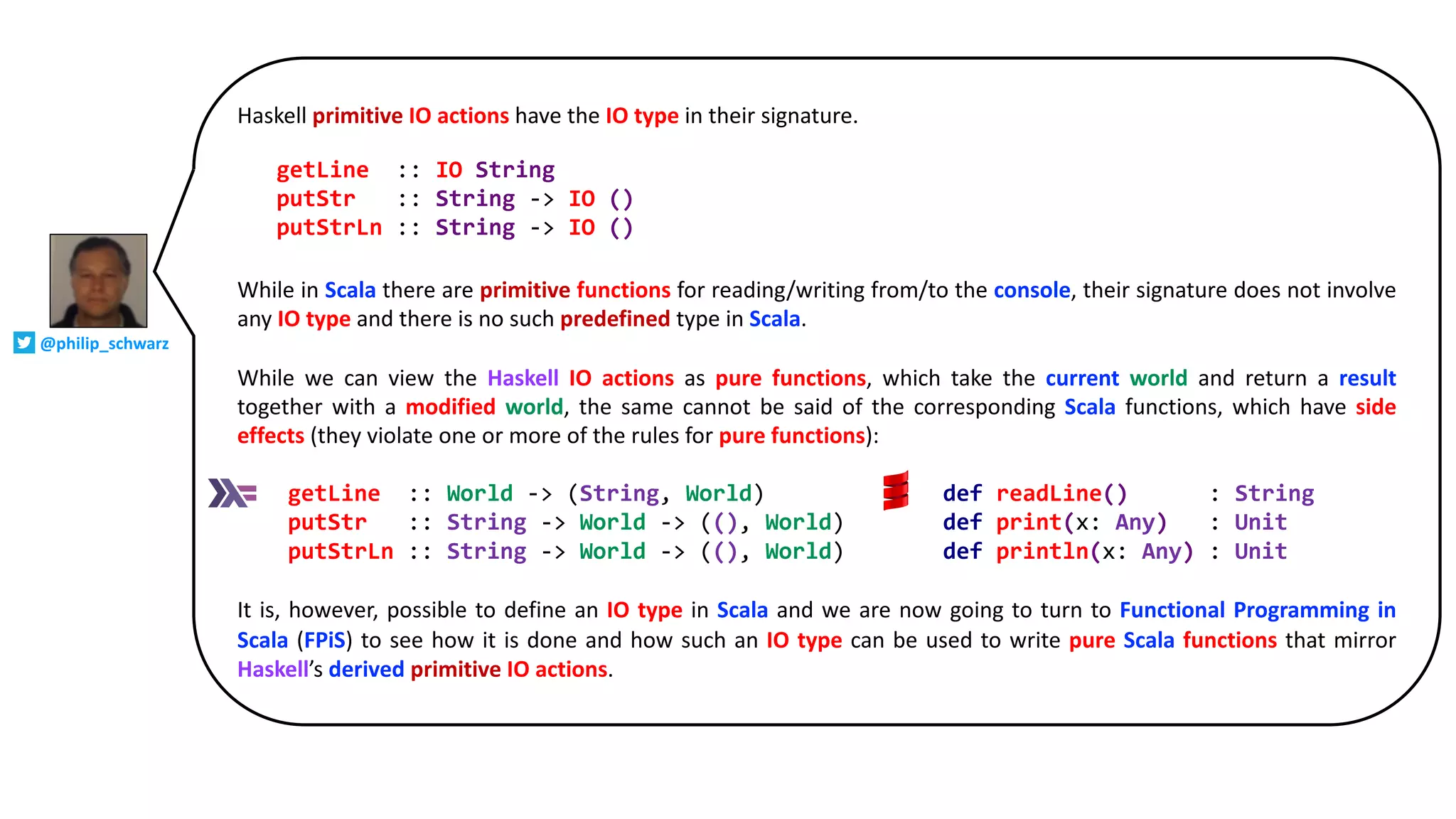 @philip_schwarz

Haskell primitive IO actions have the IO type in their signature.

getLine  :: IO String
putStr   :: String -> IO ()
putStrLn :: String -> IO ()

While in Scala there are primitive functions for reading/writing from/to the console, their signature does not involve any IO type and there is no such predefined type in Scala.

While we can view the Haskell IO actions as pure functions, which take the current world and return a result together with a modified world, the same cannot be said of the corresponding Scala functions, which have side effects (they violate one or more of the rules for pure functions):

getLine  :: World -> (String, World)
putStr   :: String -> World -> ((), World)
putStrLn :: String -> World -> ((), World)

def readLine()      : String
def print(x: Any)   : Unit
def println(x: Any) : Unit

It is, however, possible to define an IO type in Scala and we are now going to turn to Functional Programming in Scala (FPiS) to see how it is done and how such an IO type can be used to write pure Scala functions that mirror Haskell's derived primitive IO actions.